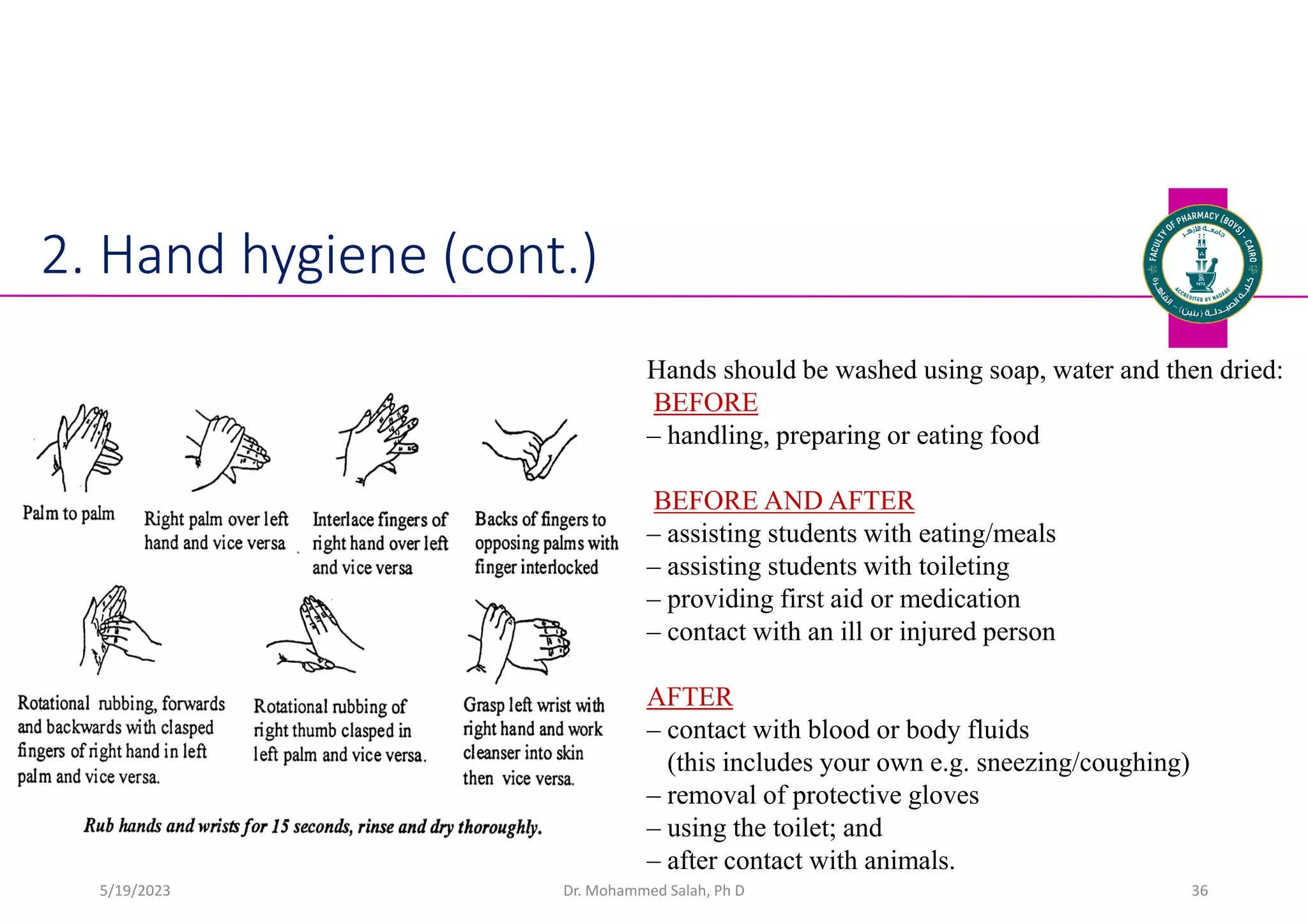 2. Hand hygiene (cont.)

FACULTY OF PHARMACY (BOYS) - CAIRO
جامعة الأزهر
1972
ACCREDITED BY NAQAAE
كلية الصيدلة (بنين) - القاهرة

Palm to palm

Right palm over left hand and vice versa

Interlace fingers of right hand over left and vice versa

Backs of fingers to opposing palms with finger interlocked

Rotational rubbing, forwards and backwards with clasped fingers of right hand in left palm and vice versa.

Rotational rubbing of right thumb clasped in left palm and vice versa.

Grasp left wrist with right hand and work cleanser into skin then vice versa.

Rub hands and wrists for 15 seconds, rinse and dry thoroughly.

Hands should be washed using soap, water and then dried:

BEFORE
– handling, preparing or eating food

BEFORE AND AFTER
– assisting students with eating/meals
– assisting students with toileting
– providing first aid or medication
– contact with an ill or injured person

AFTER
– contact with blood or body fluids (this includes your own e.g. sneezing/coughing)
– removal of protective gloves
– using the toilet; and
– after contact with animals.

5/19/2023

Dr. Mohammed Salah, Ph D

36